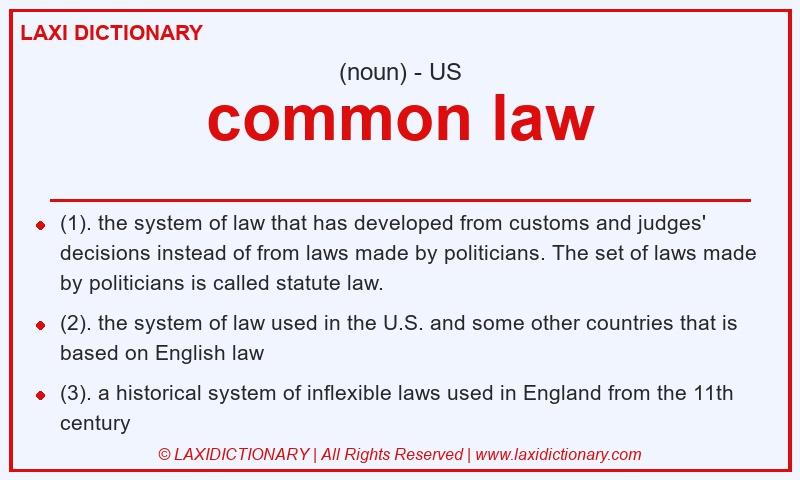 LAXI DICTIONARY

(noun) - US

common law

- (1). the system of law that has developed from customs and judges' decisions instead of from laws made by politicians. The set of laws made by politicians is called statute law.
- (2). the system of law used in the U.S. and some other countries that is based on English law
- (3). a historical system of inflexible laws used in England from the 11th century

© LAXIDICTIONARY | All Rights Reserved | www.laxidictionary.com